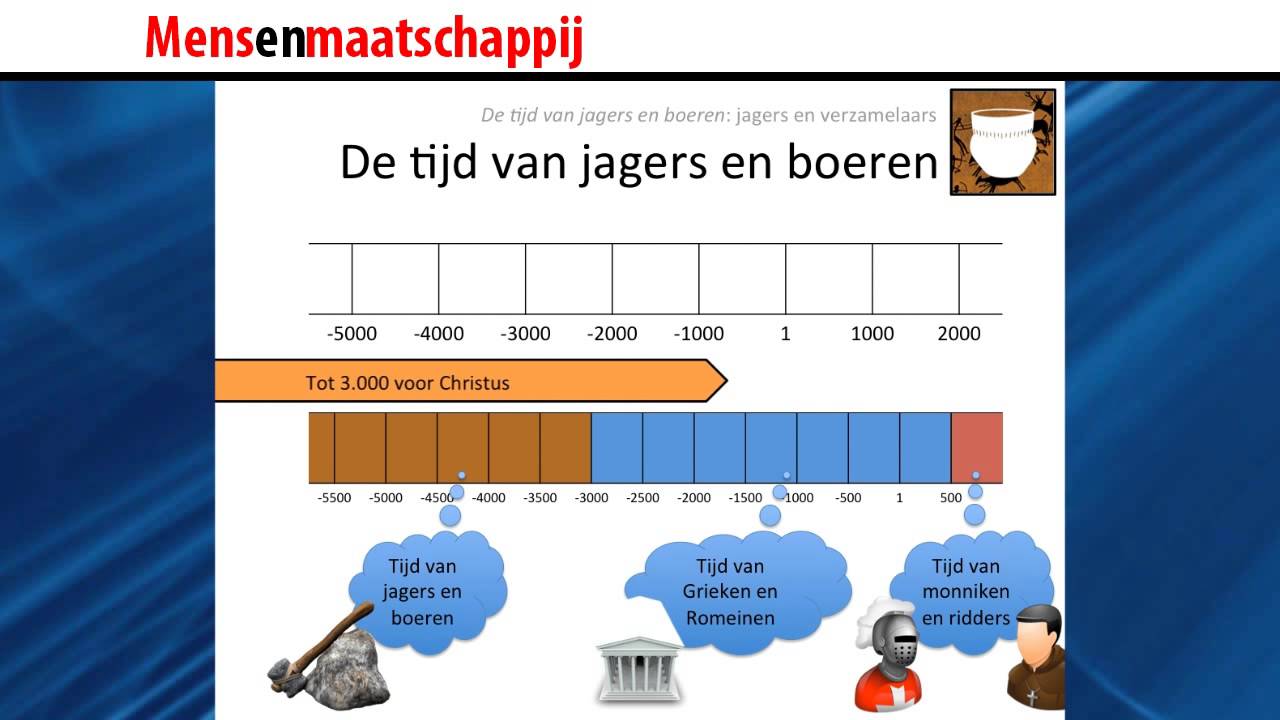 Mensenmaatschappij

De tijd van jagers en boeren: jagers en verzamelaars

De tijd van jagers en boeren

-5000 -4000 -3000 -2000 -1000 1 1000 2000

Tot 3.000 voor Christus

-5500 -5000 -4500 -4000 -3500 -3000 -2500 -2000 -1500 -1000 -500 1 500

Tijd van jagers en boeren

Tijd van Grieken en Romeinen

Tijd van monniken en ridders